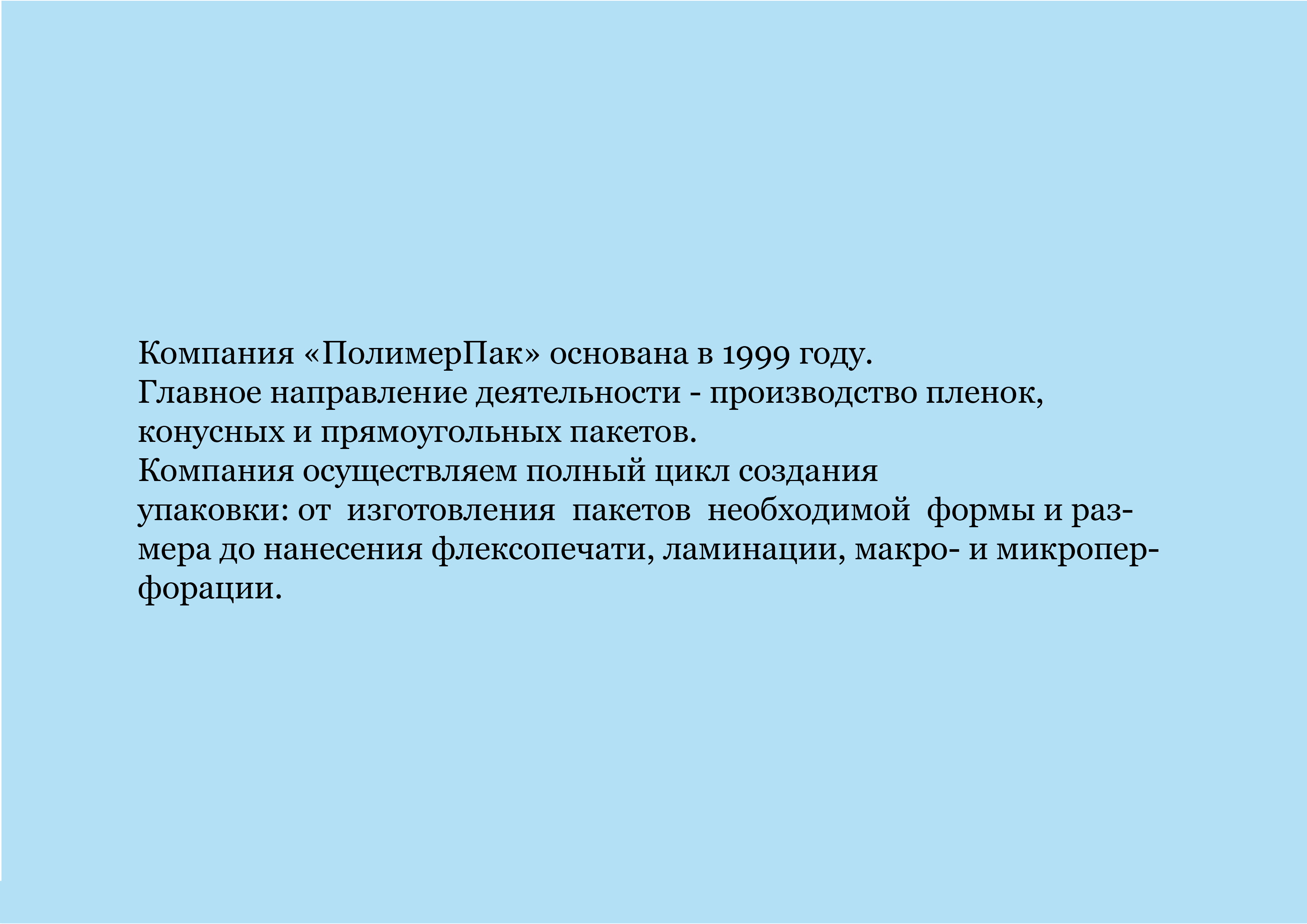 Компания «ПолимерПак» основана в 1999 году.
Главное направление деятельности - производство пленок, конусных и прямоугольных пакетов.
Компания осуществляем полный цикл создания
упаковки: от изготовления пакетов необходимой формы и размера до нанесения флексопечати, ламинации, макро- и микроперфорации.